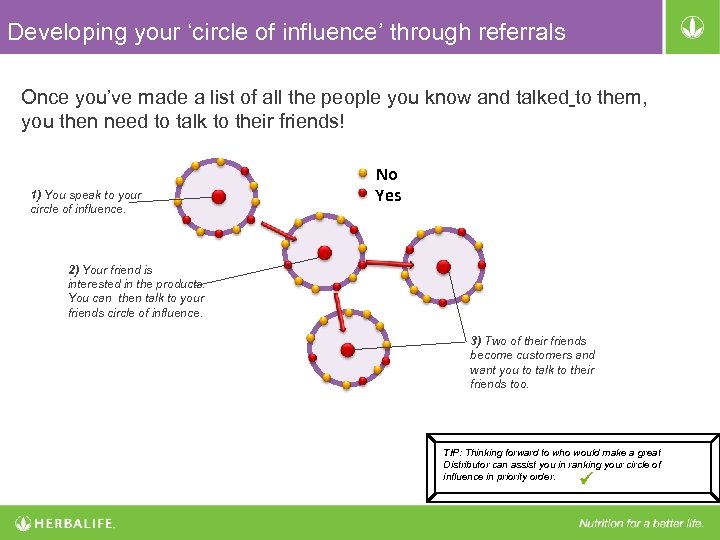 Developing your ‘circle of influence’ through referrals

Once you’ve made a list of all the people you know and talked to them, you then need to talk to their friends!

No
Yes

1) You speak to your circle of influence.

2) Your friend is interested in the products. You can then talk to your friends circle of influence.

3) Two of their friends become customers and want you to talk to their friends too.

TIP: Thinking forward to who would make a great Distributor can assist you in ranking your circle of influence in priority order.

HERBALIFE.

Nutrition for a better life.